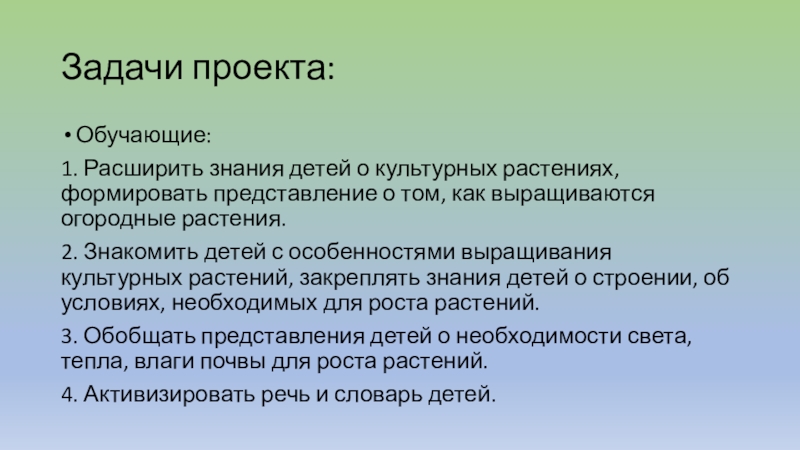 Задачи проекта:

• Обучающие:

1. Расширить знания детей о культурных растениях, формировать представление о том, как выращиваются огородные растения.

2. Знакомить детей с особенностями выращивания культурных растений, закреплять знания детей о строении, об условиях, необходимых для роста растений.

3. Обобщать представления детей о необходимости света, тепла, влаги почвы для роста растений.

4. Активизировать речь и словарь детей.